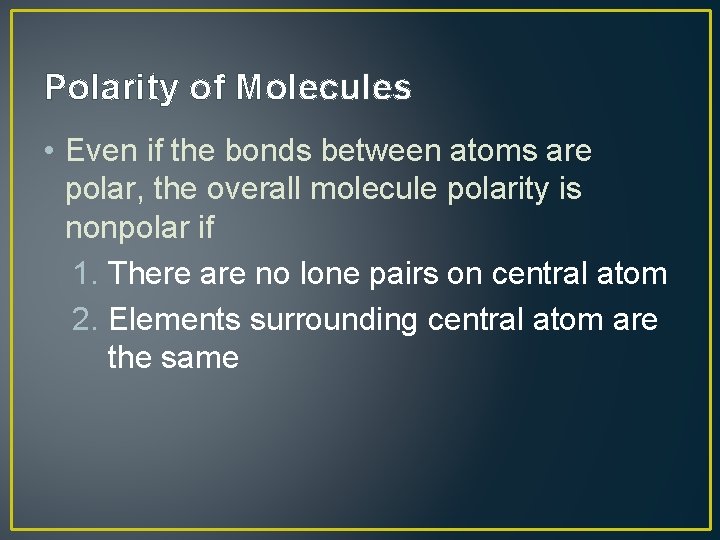 Polarity of Molecules

• Even if the bonds between atoms are polar, the overall molecule polarity is nonpolar if

1. There are no lone pairs on central atom
2. Elements surrounding central atom are the same